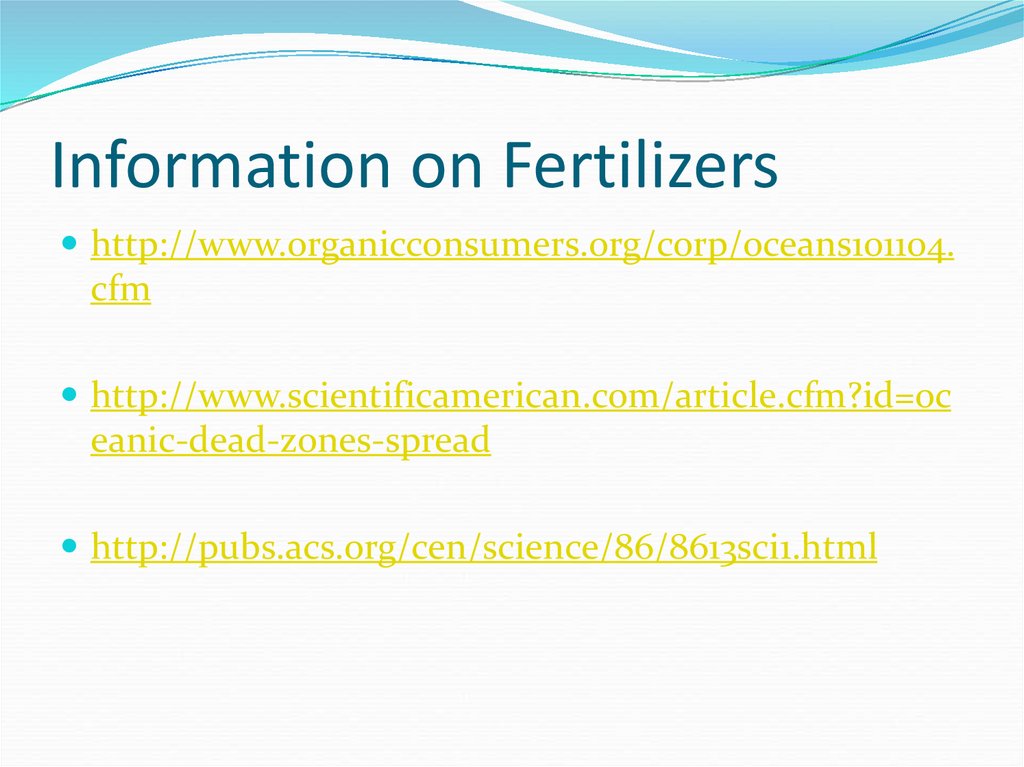 Information on Fertilizers

http://www.organicconsumers.org/corp/oceans101104.cfm

http://www.scientificamerican.com/article.cfm?id=oceanic-dead-zones-spread

http://pubs.acs.org/cen/science/86/8613sci1.html